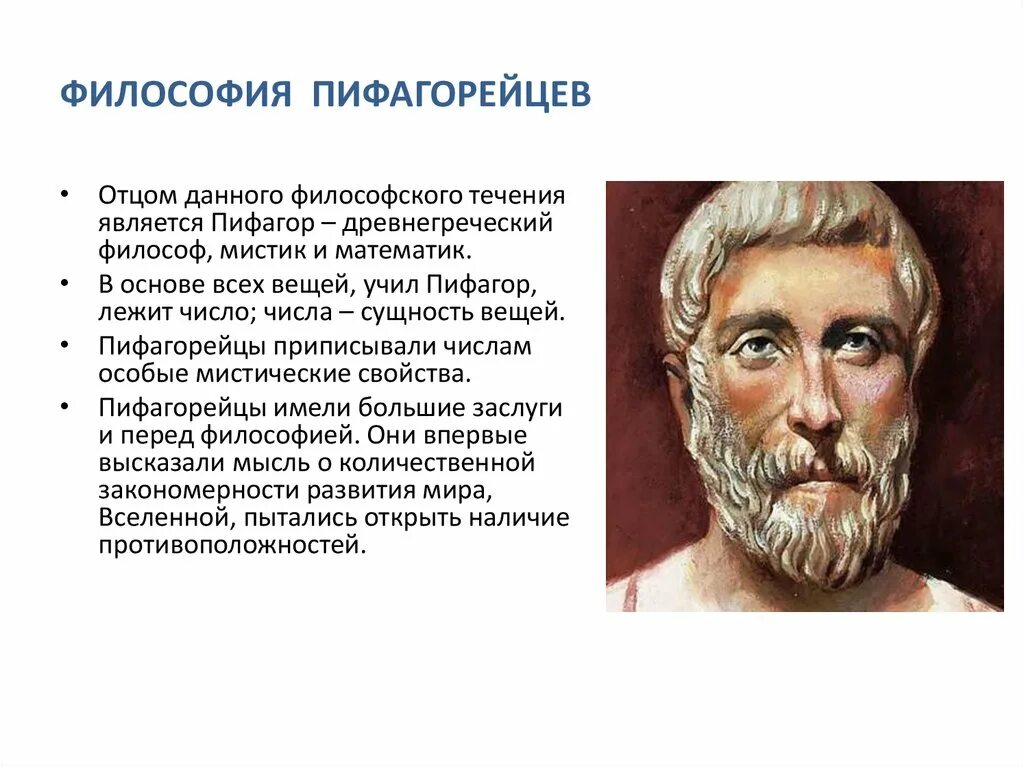 ФИЛОСОФИЯ ПИФАГОРЕЙЦЕВ

• Отцом данного философского течения является Пифагор – древнегреческий философ, мистик и математик.
• В основе всех вещей, учил Пифагор, лежит число; числа – сущность вещей.
• Пифагорейцы приписывали числам особые мистические свойства.
• Пифагорейцы имели большие заслуги и перед философией. Они впервые высказали мысль о количественной закономерности развития мира, Вселенной, пытались открыть наличие противоположностей.